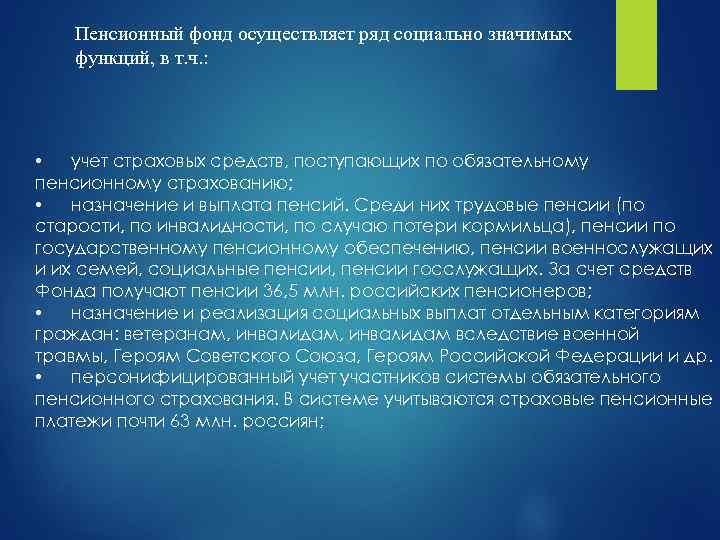 Пенсионный фонд осуществляет ряд социально значимых функций, в т.ч.:

• учет страховых средств, поступающих по обязательному пенсионному страхованию;
• назначение и выплата пенсий. Среди них трудовые пенсии (по старости, по инвалидности, по случаю потери кормильца), пенсии по государственному пенсионному обеспечению, пенсии военнослужащих и их семей, социальные пенсии, пенсии госслужащих. За счет средств Фонда получают пенсии 36,5 млн. российских пенсионеров;
• назначение и реализация социальных выплат отдельным категориям граждан: ветеранам, инвалидам, инвалидам вследствие военной травмы, Героям Советского Союза, Героям Российской Федерации и др.
• персонифицированный учет участников системы обязательного пенсионного страхования. В системе учитываются страховые пенсионные платежи почти 63 млн. россиян;